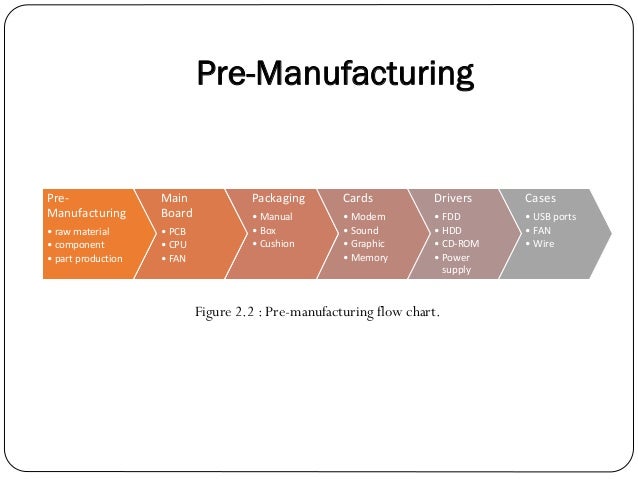 Pre-Manufacturing

Pre-Manufacturing
• raw material
• component
• part production

Main Board
• PCB
• CPU
• FAN

Packaging
• Manual
• Box
• Cushion

Cards
• Modem
• Sound
• Graphic
• Memory

Drivers
• FDD
• HDD
• CD-ROM
• Power supply

Cases
• USB ports
• FAN
• Wire

Figure 2.2 : Pre-manufacturing flow chart.